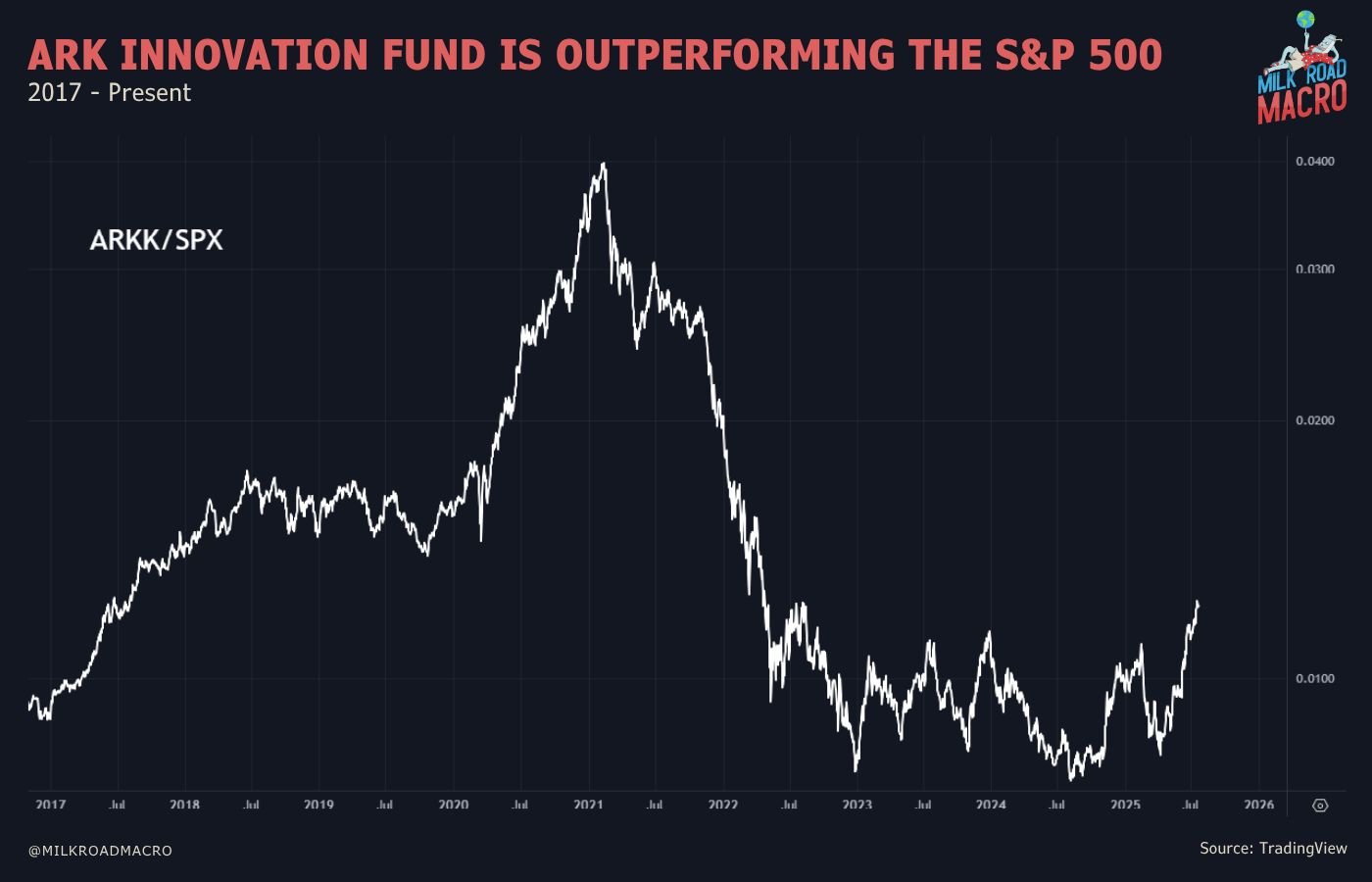 ARK INNOVATION FUND IS OUTPERFORMING THE S&P 500
2017 - Present

MILK ROAD MACRO

ARKK/SPX

0.0400
0.0300
0.0200
0.0100

2017 Jul 2018 Jul 2019 Jul 2020 Jul 2021 Jul 2022 Jul 2023 Jul 2024 Jul 2025 Jul 2026

@MILKROADMACRO

Source: TradingView